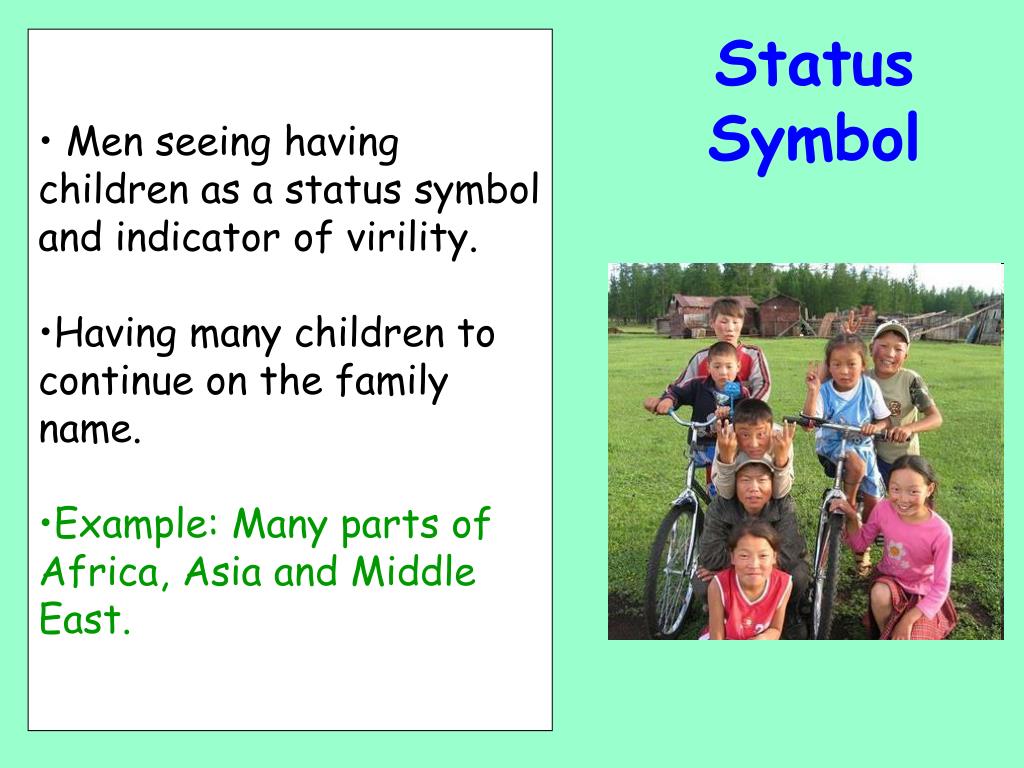 Status Symbol

• Men seeing having children as a status symbol and indicator of virility.

•Having many children to continue on the family name.

•Example: Many parts of Africa, Asia and Middle East.